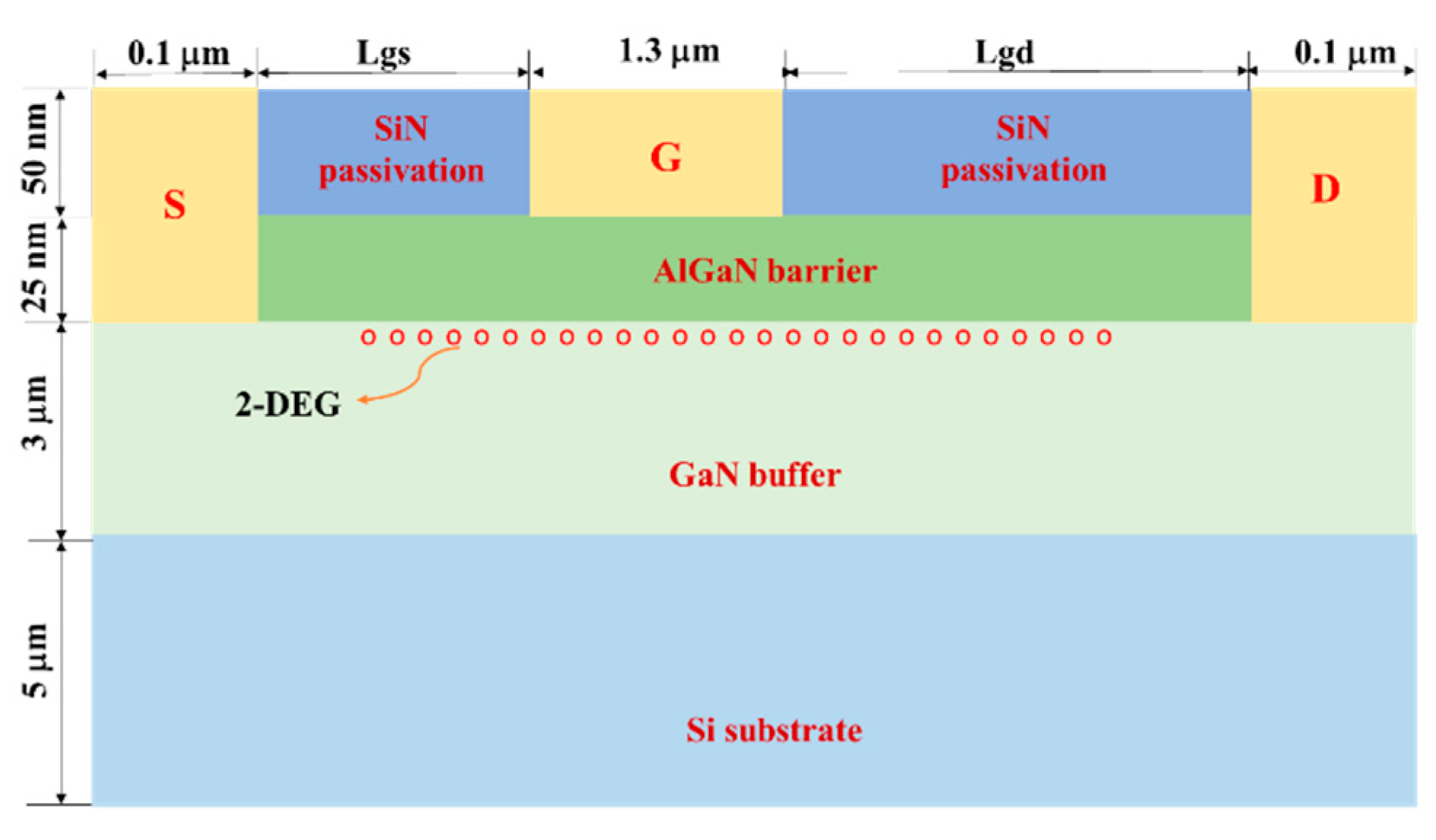 0.1 μm
Lgs
1.3 μm
Lgd
0.1 μm

50 nm
25 nm
3 μm
5 μm

S
SiN passivation
G
SiN passivation
D

AlGaN barrier

2-DEG

GaN buffer

Si substrate